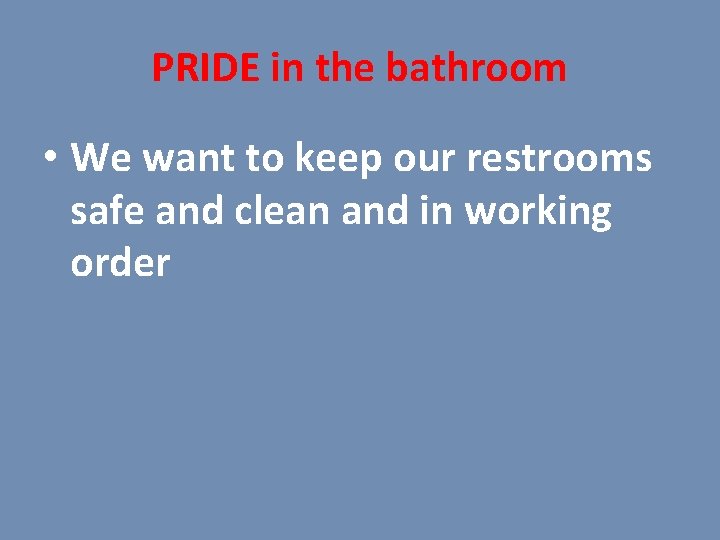 PRIDE in the bathroom

• We want to keep our restrooms safe and clean and in working order